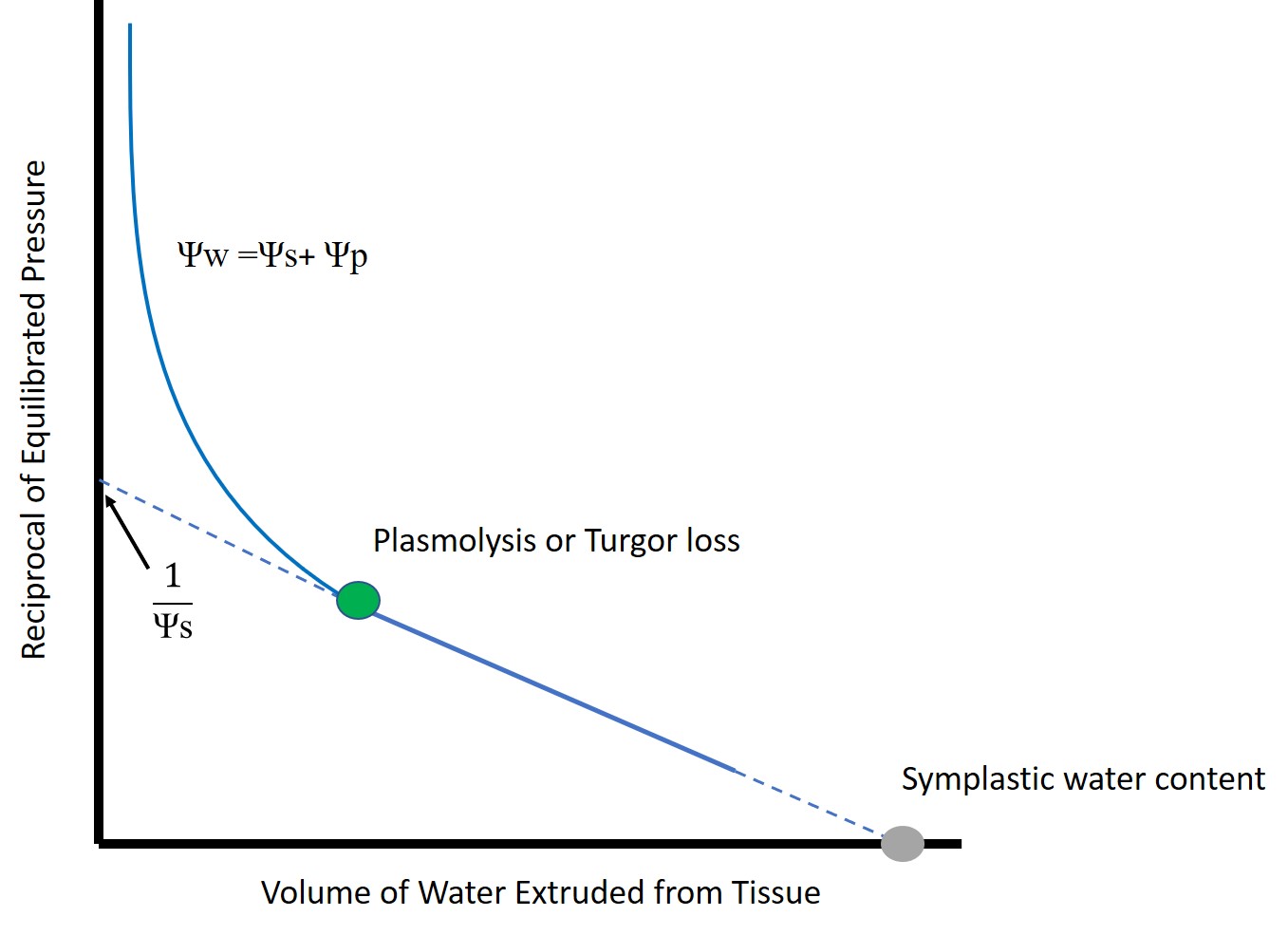 Reciprocal of Equilibrated Pressure

$\Psi w = \Psi s + \Psi p$

Plasmolysis or Turgor loss

$\frac{1}{\Psi s}$

Symplastic water content

Volume of Water Extruded from Tissue